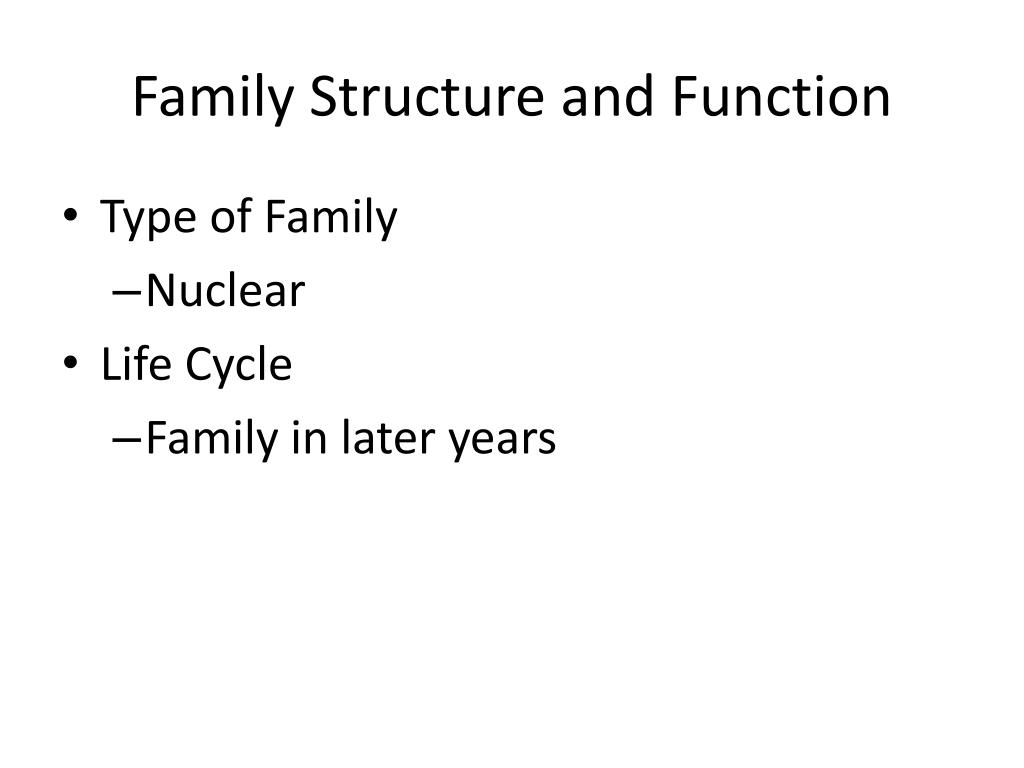 Family Structure and Function

• Type of Family
  – Nuclear
• Life Cycle
  – Family in later years